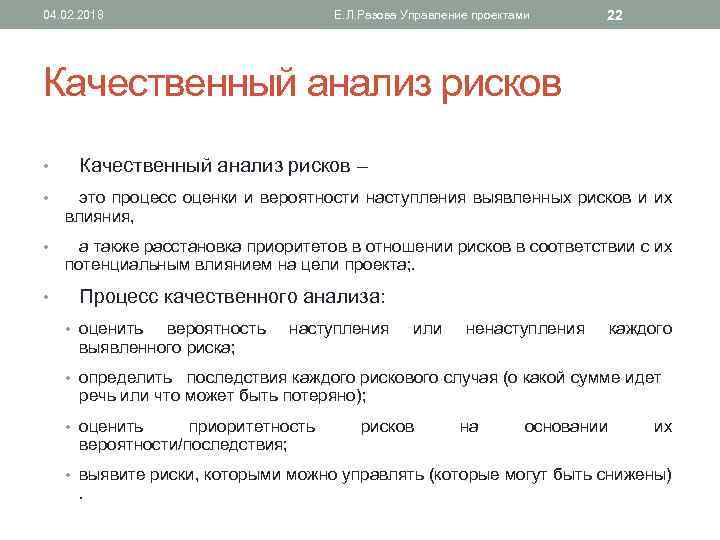 04.02.2018

Е.Л.Разова Управление проектами

22

Качественный анализ рисков

• Качественный анализ рисков –

• это процесс оценки и вероятности наступления выявленных рисков и их влияния,

• а также расстановка приоритетов в отношении рисков в соответствии с их потенциальным влиянием на цели проекта;.

• Процесс качественного анализа:

• оценить вероятность наступления или ненаступления каждого выявленного риска;

• определить последствия каждого рискового случая (о какой сумме идет речь или что может быть потеряно);

• оценить приоритетность рисков на основании их вероятности/последствия;

• выявите риски, которыми можно управлять (которые могут быть снижены) .